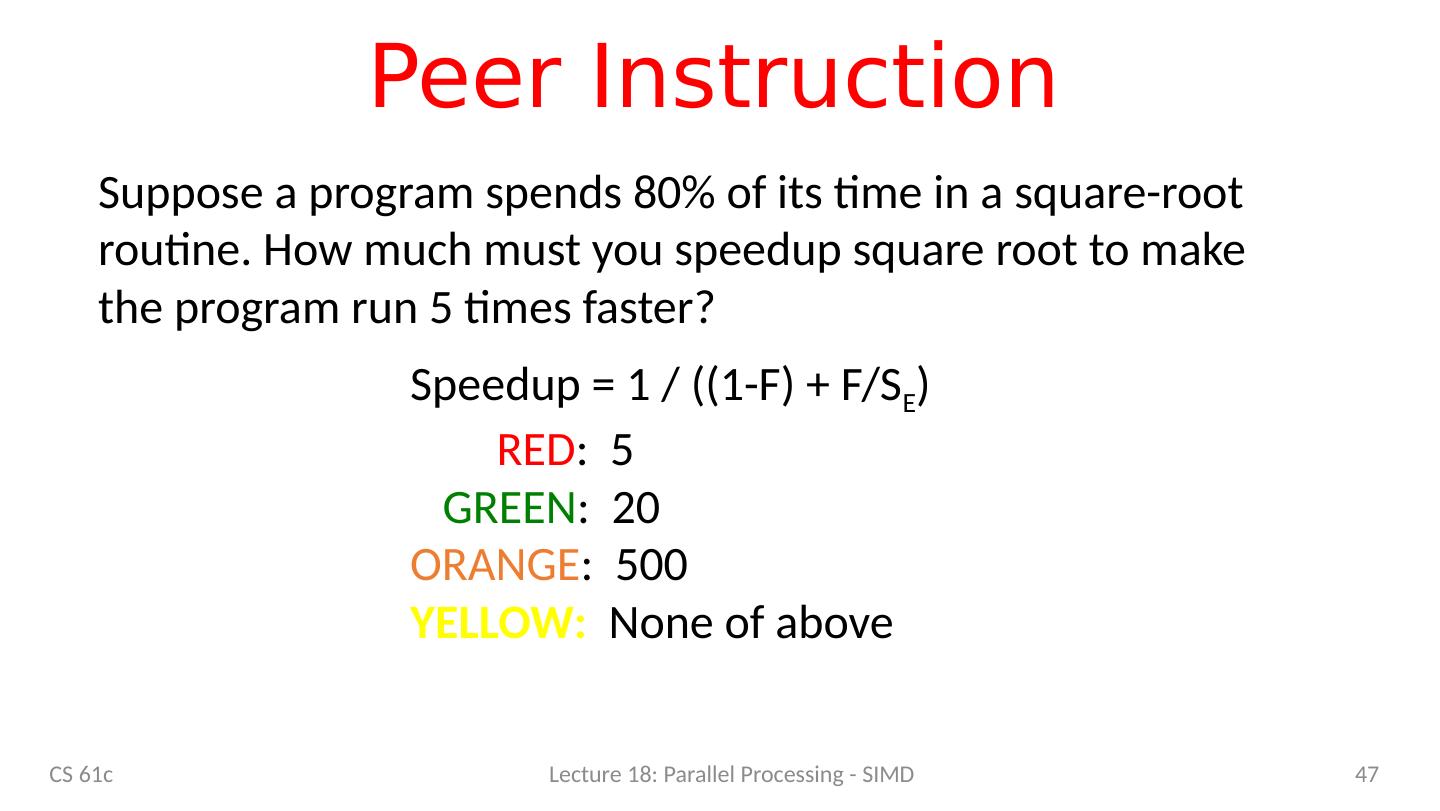 Peer Instruction

Suppose a program spends 80% of its time in a square-root routine. How much must you speedup square root to make the program run 5 times faster?

Speedup = 1 / ((1-F) + F/$S_E$)

RED: 5
GREEN: 20
ORANGE: 500
YELLOW: None of above

CS 61c

Lecture 18: Parallel Processing - SIMD

47